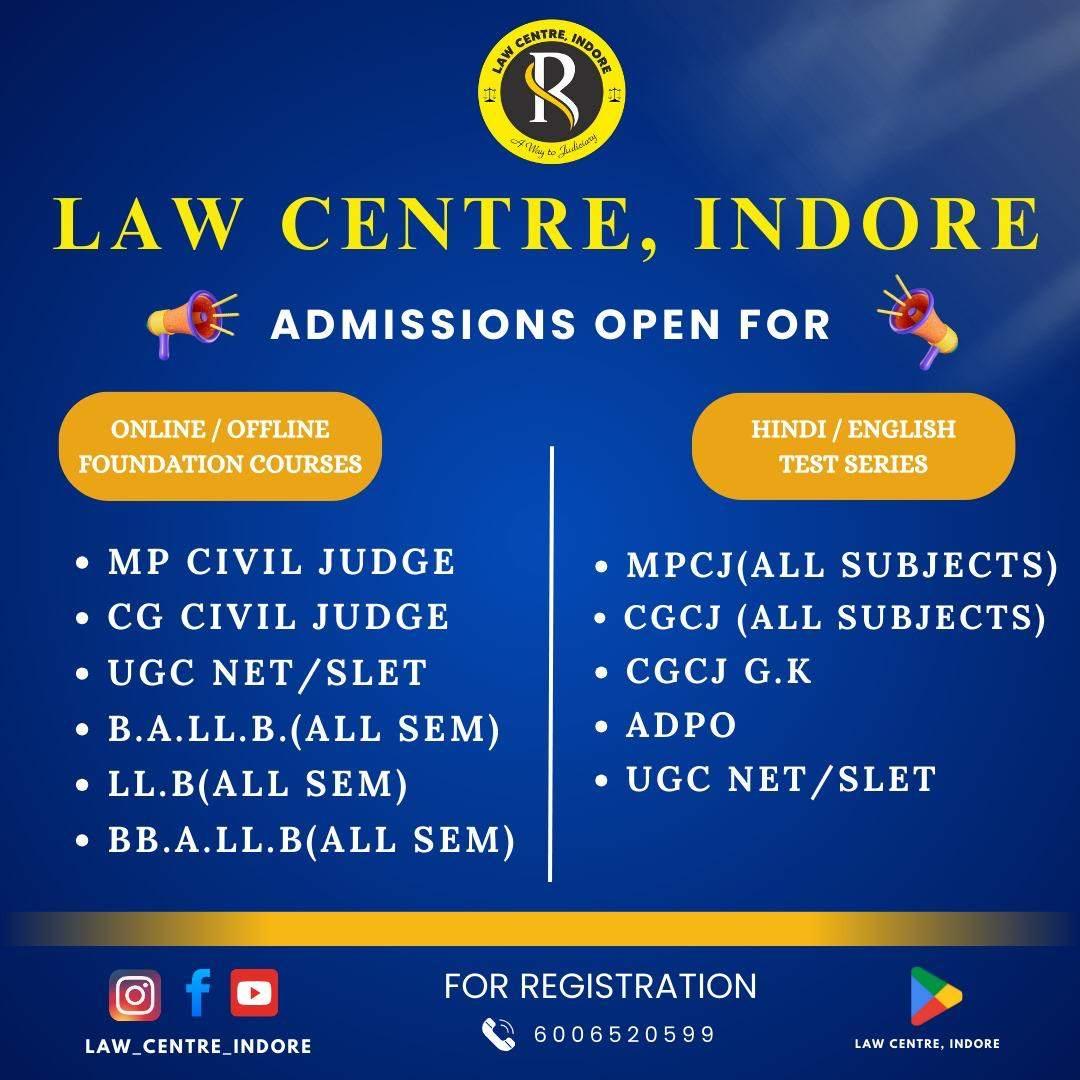 LAW CENTRE, INDORE
R
A Way to Judiciary

LAW CENTRE, INDORE

ADMISSIONS OPEN FOR

ONLINE / OFFLINE FOUNDATION COURSES

- MP CIVIL JUDGE
- CG CIVIL JUDGE
- UGC NET/SLET
- B.A.LL.B.(ALL SEM)
- LL.B(ALL SEM)
- BB.A.LL.B(ALL SEM)

HINDI / ENGLISH TEST SERIES

- MPCJ(ALL SUBJECTS)
- CGCJ (ALL SUBJECTS)
- CGCJ G.K
- ADPO
- UGC NET/SLET

LAW_CENTRE_INDORE

FOR REGISTRATION
6006520599

LAW CENTRE, INDORE